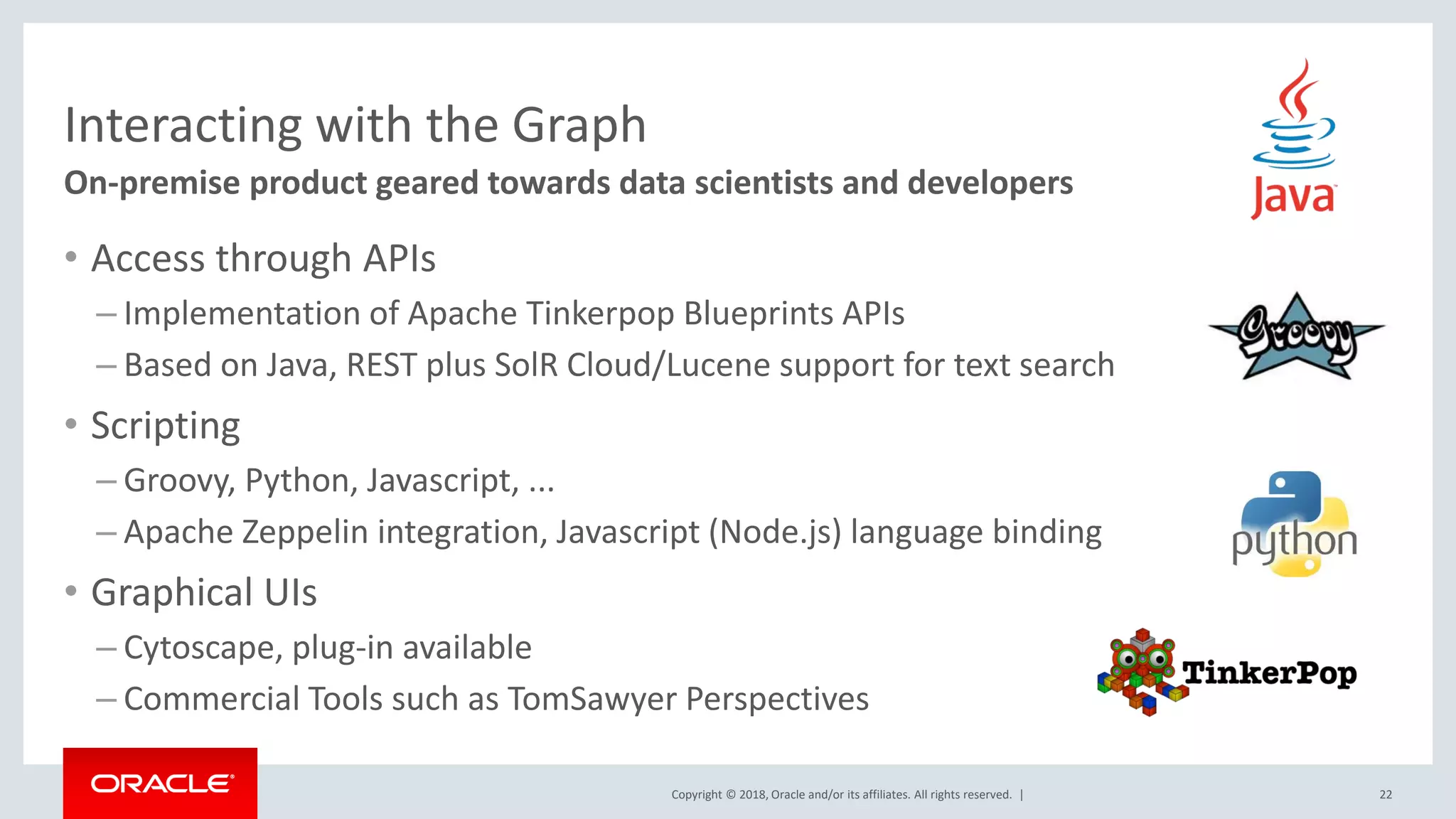 Interacting with the Graph

On-premise product geared towards data scientists and developers

• Access through APIs
– Implementation of Apache Tinkerpop Blueprints APIs
– Based on Java, REST plus SolR Cloud/Lucene support for text search

• Scripting
– Groovy, Python, Javascript, ...
– Apache Zeppelin integration, Javascript (Node.js) language binding

• Graphical UIs
– Cytoscape, plug-in available
– Commercial Tools such as TomSawyer Perspectives

Java

Groovy

python

TinkerPop

ORACLE

Copyright © 2018, Oracle and/or its affiliates. All rights reserved. |

22